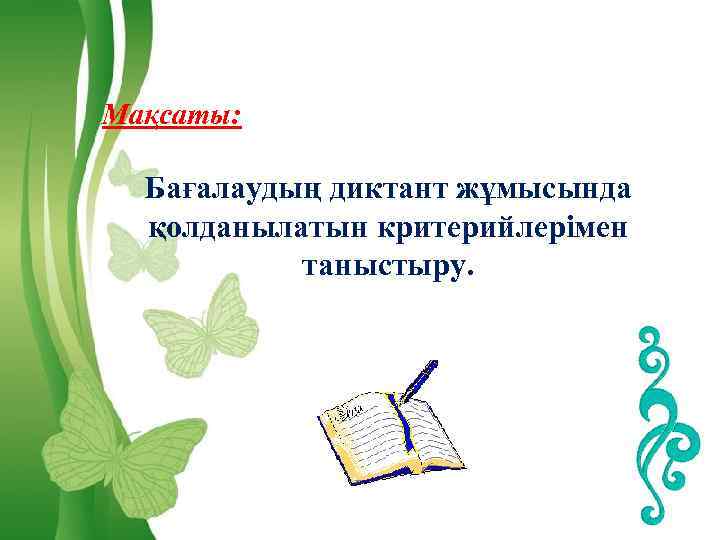 Мақсаты:

Бағалаудың диктант жұмысында қолданылатын критерийлерімен таныстыру.